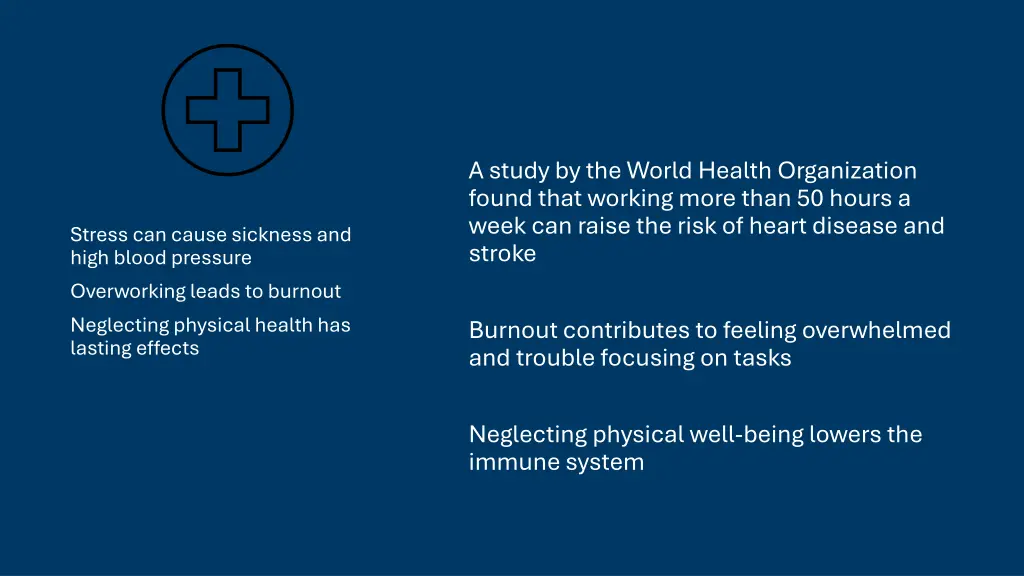 Stress can cause sickness and high blood pressure

Overworking leads to burnout

Neglecting physical health has lasting effects

A study by the World Health Organization found that working more than 50 hours a week can raise the risk of heart disease and stroke

Burnout contributes to feeling overwhelmed and trouble focusing on tasks

Neglecting physical well-being lowers the immune system